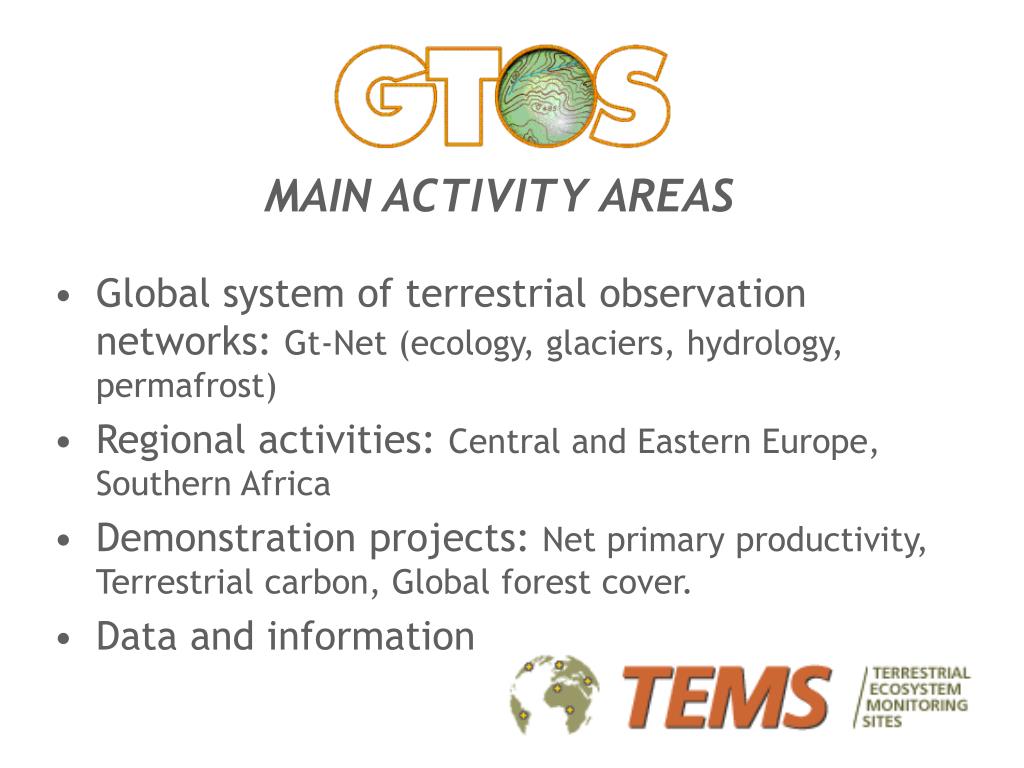 GTOS

MAIN ACTIVITY AREAS

• Global system of terrestrial observation networks: Gt-Net (ecology, glaciers, hydrology, permafrost)
• Regional activities: Central and Eastern Europe, Southern Africa
• Demonstration projects: Net primary productivity, Terrestrial carbon, Global forest cover.
• Data and information

TEMS TERRESTRIAL ECOSYSTEM MONITORING SITES